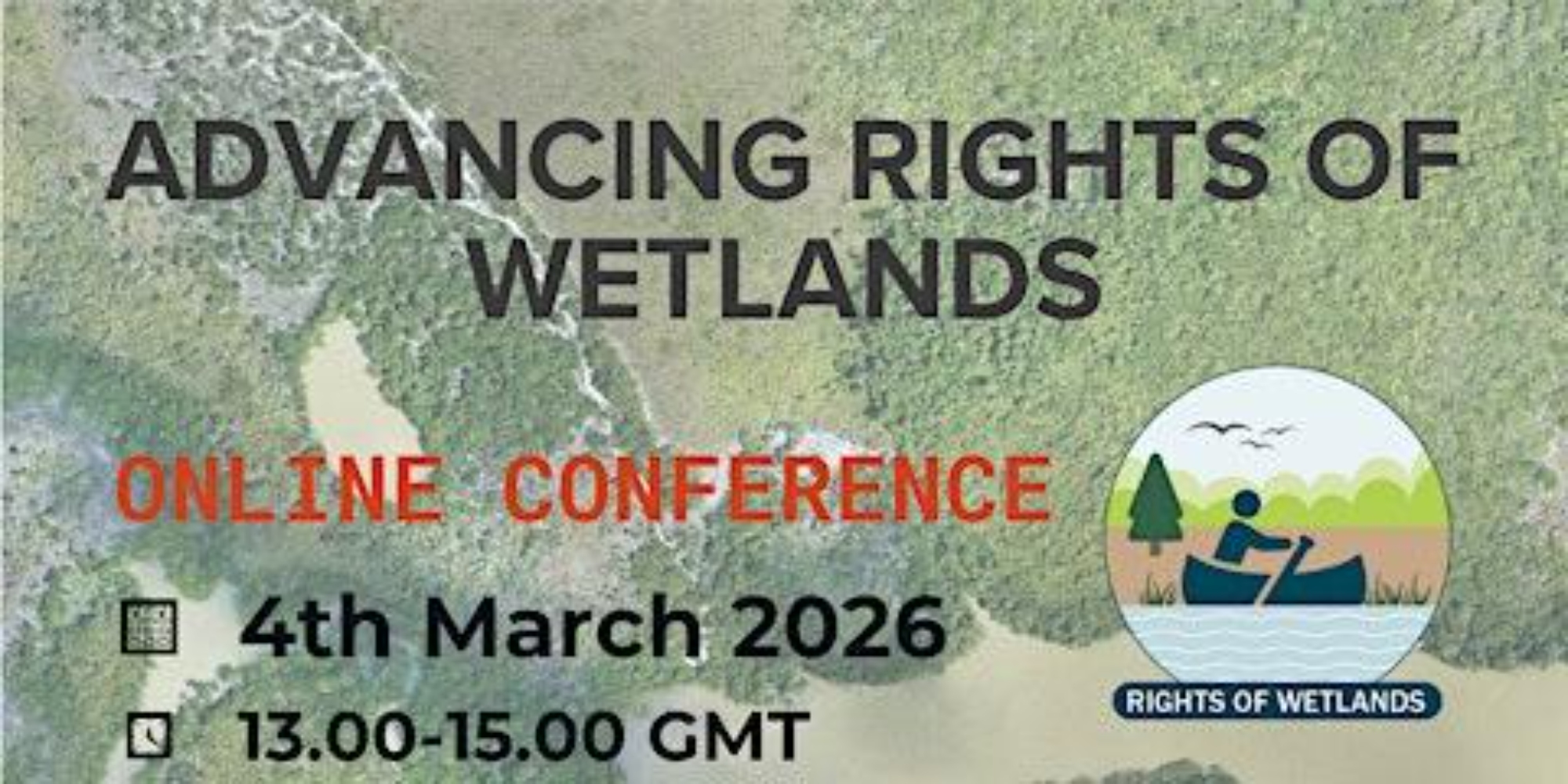 ADVANCING RIGHTS OF WETLANDS

ONLINE CONFERENCE

4th March 2026

13.00-15.00 GMT

RIGHTS OF WETLANDS